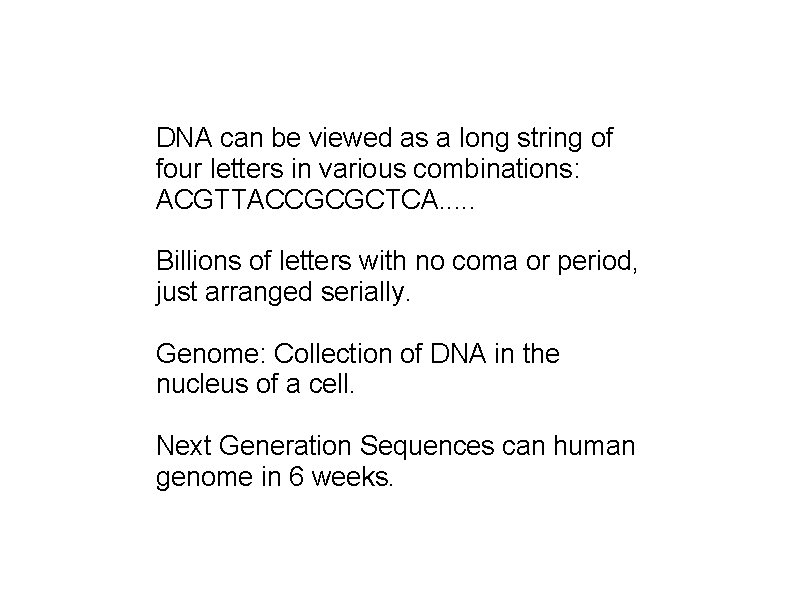 DNA can be viewed as a long string of four letters in various combinations: ACGTTACCGCGCTCA.....

Billions of letters with no coma or period, just arranged serially.

Genome: Collection of DNA in the nucleus of a cell.

Next Generation Sequences can human genome in 6 weeks.